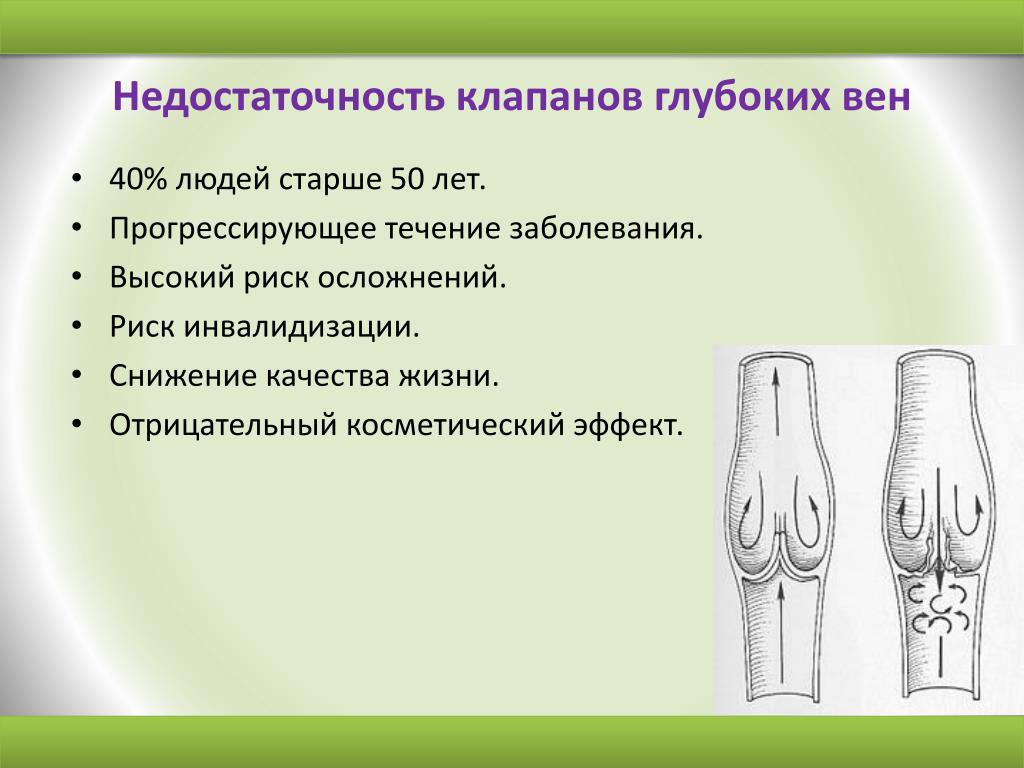 Недостаточность клапанов глубоких вен

• 40% людей старше 50 лет.
• Прогрессирующее течение заболевания.
• Высокий риск осложнений.
• Риск инвалидизации.
• Снижение качества жизни.
• Отрицательный косметический эффект.